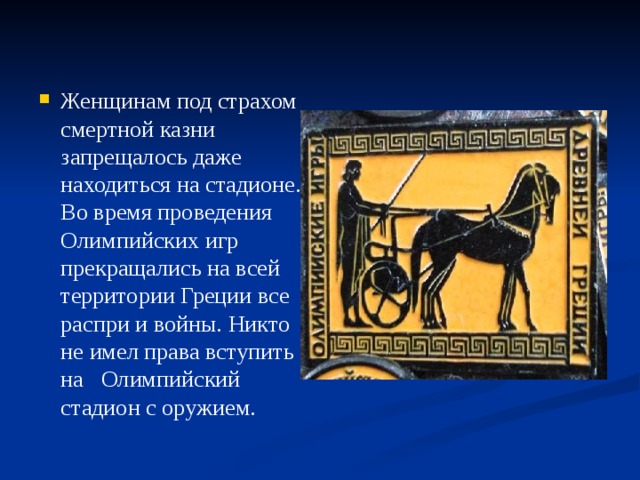 Женщинам под страхом смертной казни запрещалось даже находиться на стадионе. Во время проведения Олимпийских игр прекращались на всей территории Греции все распри и войны. Никто не имел права вступить на Олимпийский стадион с оружием.

ОЛИМПИЙСКИЕ ИГРЫ

ДРЕВНЕЙ ГРЕЦИИ